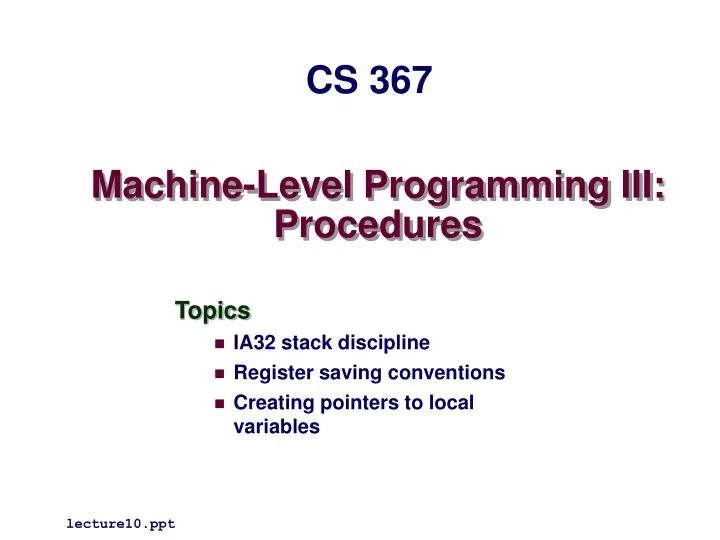 CS 367

Machine-Level Programming III: Procedures

Topics

- IA32 stack discipline
- Register saving conventions
- Creating pointers to local variables

lecture10.ppt